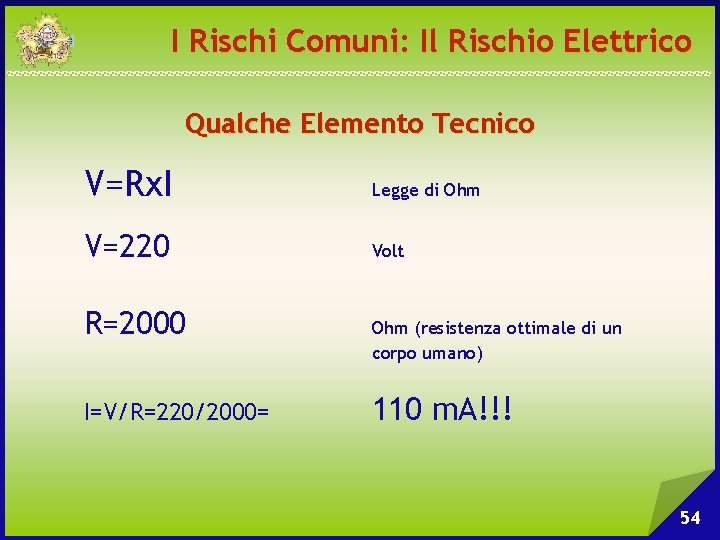 I Rischi Comuni: Il Rischio Elettrico

Qualche Elemento Tecnico

V=RxI Legge di Ohm

V=220 Volt

R=2000 Ohm (resistenza ottimale di un corpo umano)

I=V/R=220/2000= 110 mA!!!

54